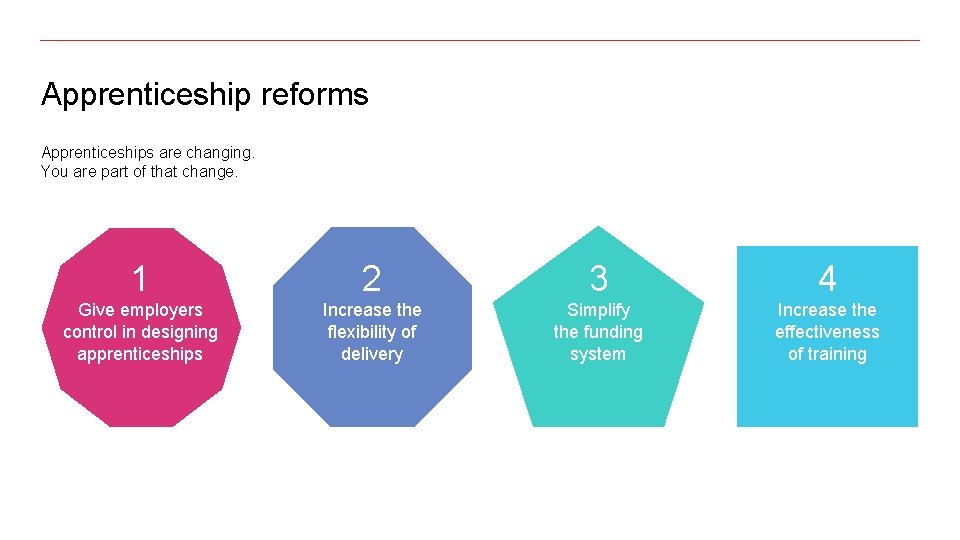 Apprenticeship reforms

Apprenticeships are changing.
You are part of that change.

1
Give employers control in designing apprenticeships

2
Increase the flexibility of delivery

3
Simplify the funding system

4
Increase the effectiveness of training